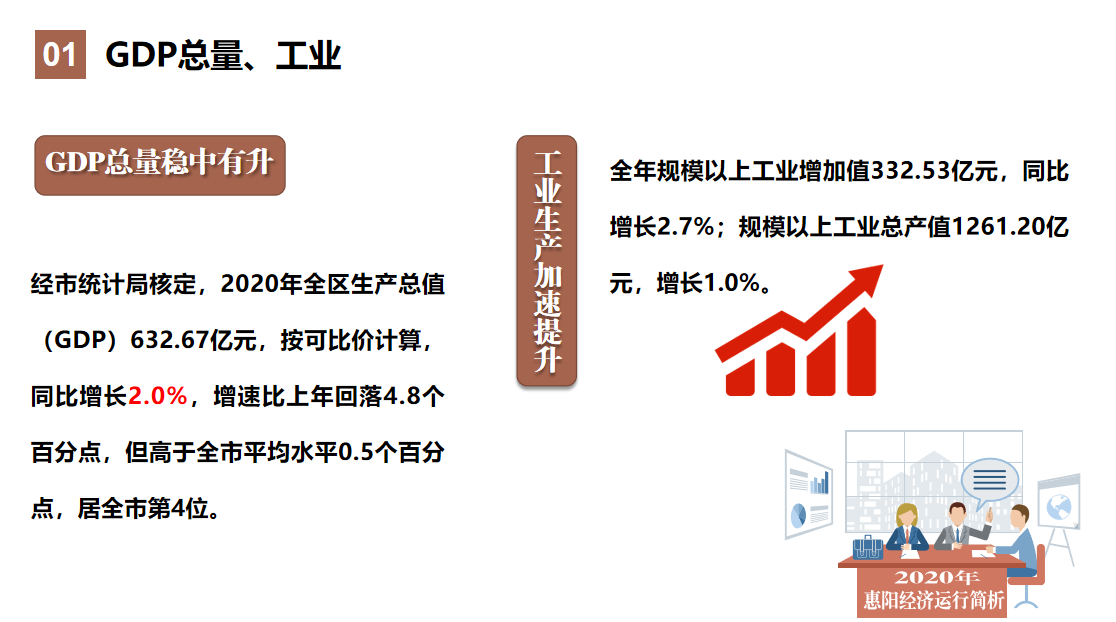 01 GDP总量、工业

GDP总量稳中有升

经市统计局核定，2020年全区生产总值（GDP）632.67亿元，按可比价计算，同比增长2.0%，增速比上年回落4.8个百分点，但高于全市平均水平0.5个百分点，居全市第4位。

工业生产加速提升

全年规模以上工业增加值332.53亿元，同比增长2.7%；规模以上工业总产值1261.20亿元，增长1.0%。

2020年
惠阳经济运行简析